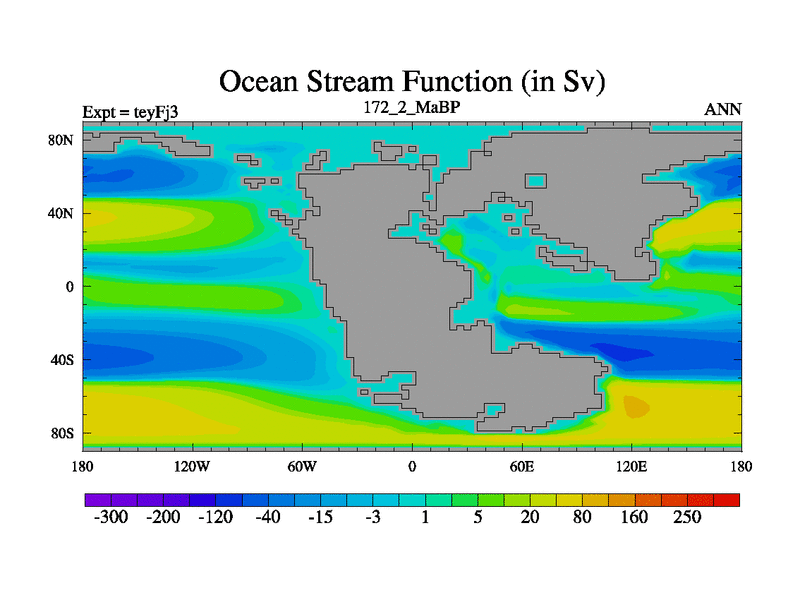 Ocean Stream Function (in Sv)

Expt = teyFj3

172_2_MaBP

ANN

80N
40N
0
40S
80S

180
120W
60W
0
60E
120E
180

-300
-200
-120
-40
-15
-3
1
5
20
80
160
250